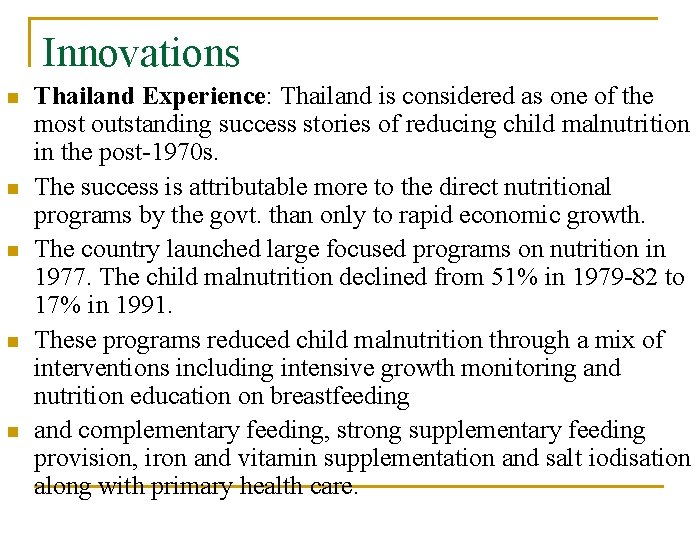 Innovations

Thailand Experience: Thailand is considered as one of the most outstanding success stories of reducing child malnutrition in the post-1970s.

The success is attributable more to the direct nutritional programs by the govt. than only to rapid economic growth.

The country launched large focused programs on nutrition in 1977. The child malnutrition declined from 51% in 1979-82 to 17% in 1991.

These programs reduced child malnutrition through a mix of interventions including intensive growth monitoring and nutrition education on breastfeeding

and complementary feeding, strong supplementary feeding provision, iron and vitamin supplementation and salt iodisation along with primary health care.